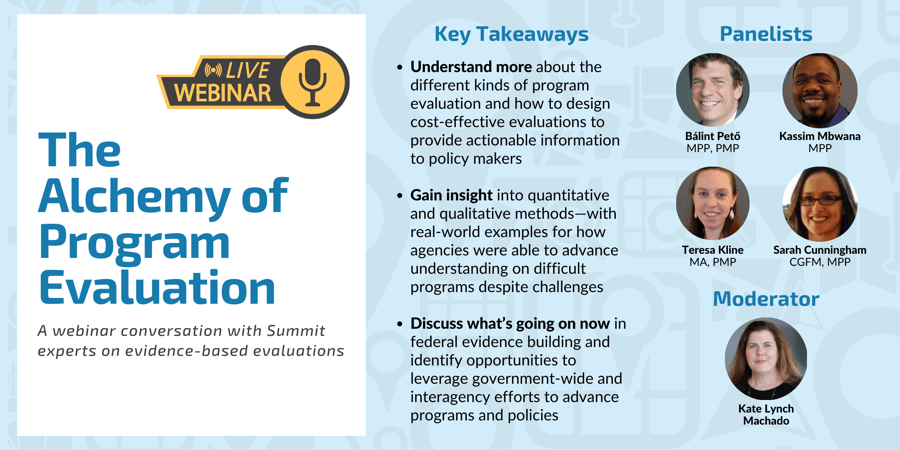 LIVE WEBINAR

The Alchemy of Program Evaluation

A webinar conversation with Summit experts on evidence-based evaluations

Key Takeaways

• Understand more about the different kinds of program evaluation and how to design cost-effective evaluations to provide actionable information to policy makers

• Gain insight into quantitative and qualitative methods—with real-world examples for how agencies were able to advance understanding on difficult programs despite challenges

• Discuss what's going on now in federal evidence building and identify opportunities to leverage government-wide and interagency efforts to advance programs and policies

Panelists

Bálint Pető
MPP, PMP

Kassim Mbwana
MPP

Teresa Kline
MA, PMP

Sarah Cunningham
CGFM, MPP

Moderator

Kate Lynch Machado